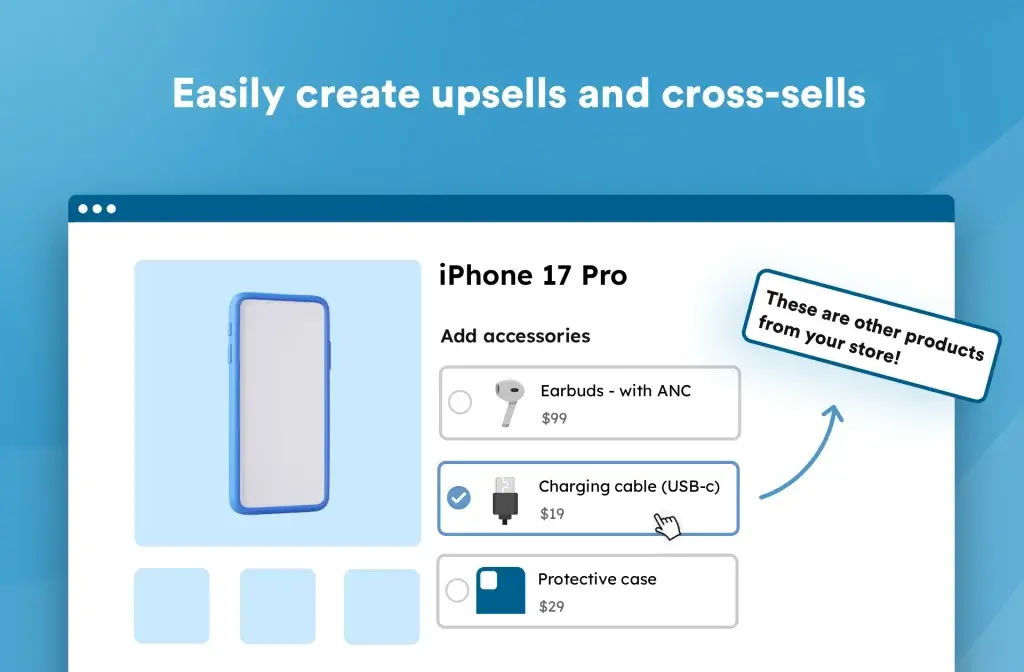 Easily create upsells and cross-sells

iPhone 17 Pro

Add accessories

Earbuds - with ANC
$99

Charging cable (USB-c)
$19

Protective case
$29

These are other products from your store!